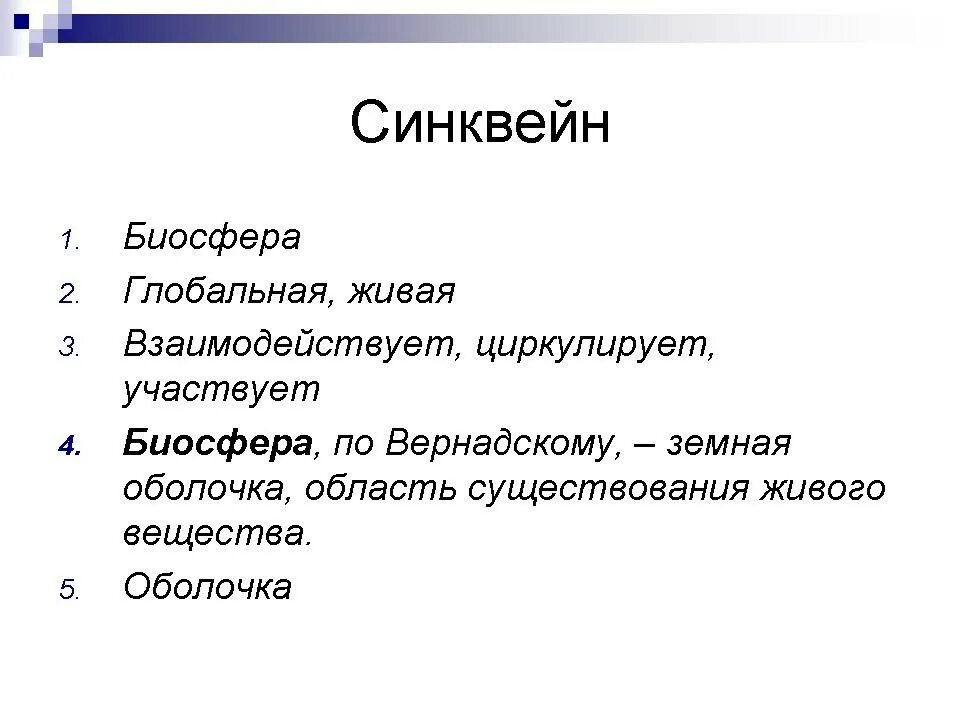 Синквейн

1. Биосфера
2. Глобальная, живая
3. Взаимодействует, циркулирует, участвует
4. Биосфера, по Вернадскому, – земная оболочка, область существования живого вещества.
5. Оболочка